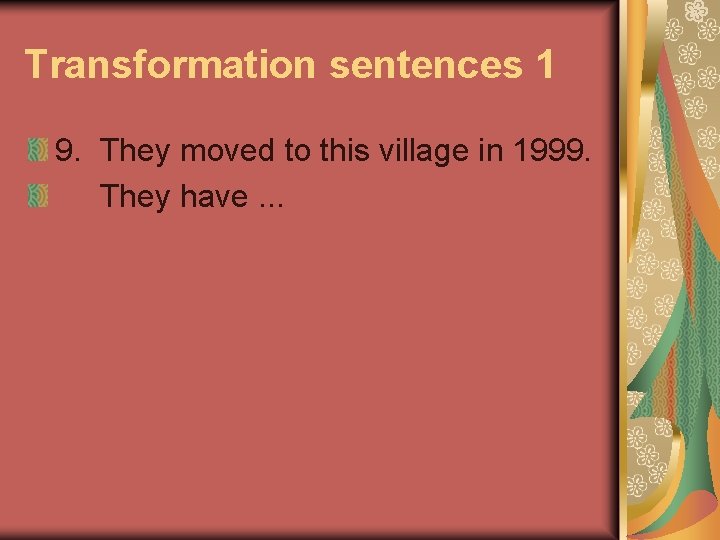 Transformation sentences 1

9. They moved to this village in 1999.

They have ...